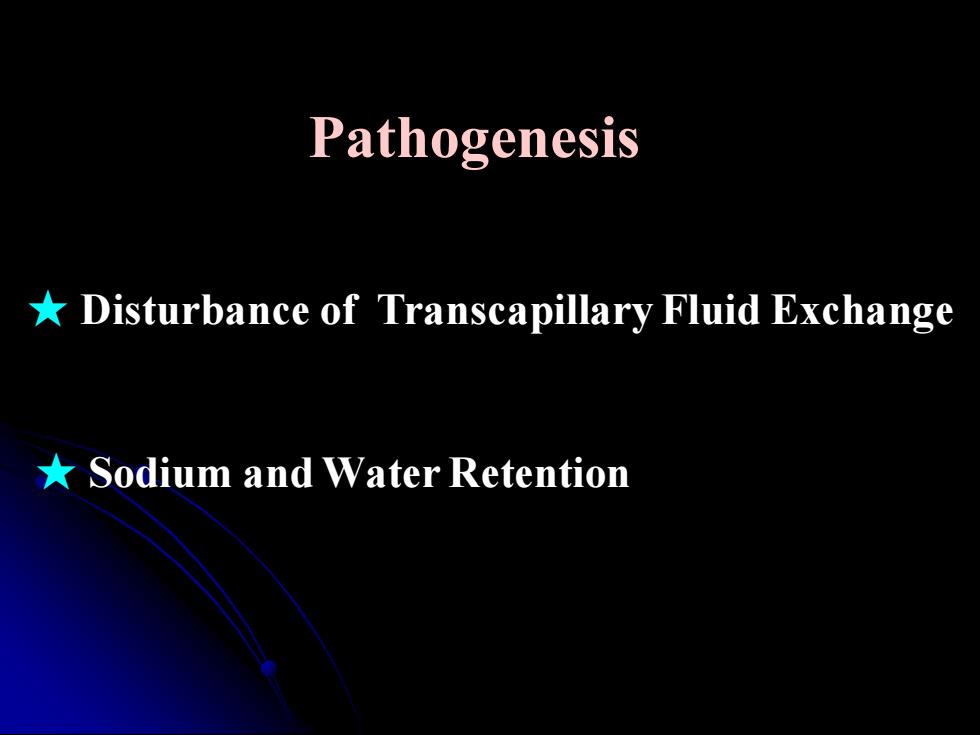 Pathogenesis

★ Disturbance of Transcapillary Fluid Exchange

★ Sodium and Water Retention